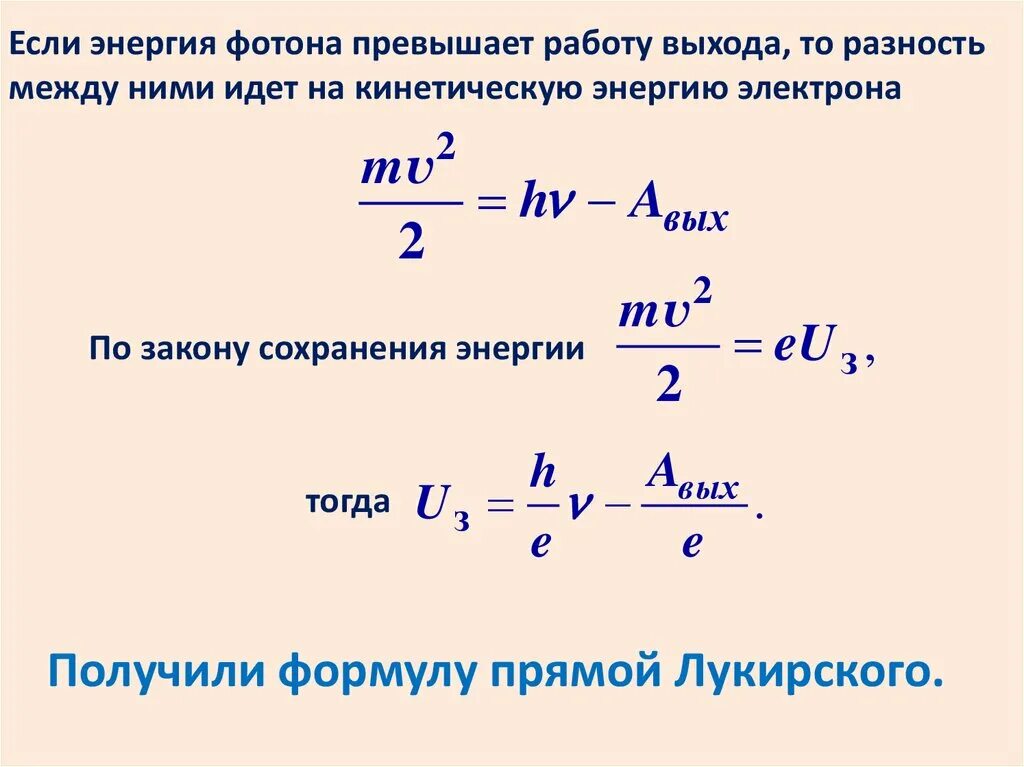 Если энергия фотона превышает работу выхода, то разность между ними идет на кинетическую энергию электрона

$\frac{m\upsilon^2}{2} = h\nu - A_{вых}$

По закону сохранения энергии $\frac{m\upsilon^2}{2} = eU_з$,

тогда $U_з = \frac{h}{e}\nu - \frac{A_{вых}}{e}$.

Получили формулу прямой Лукирского.